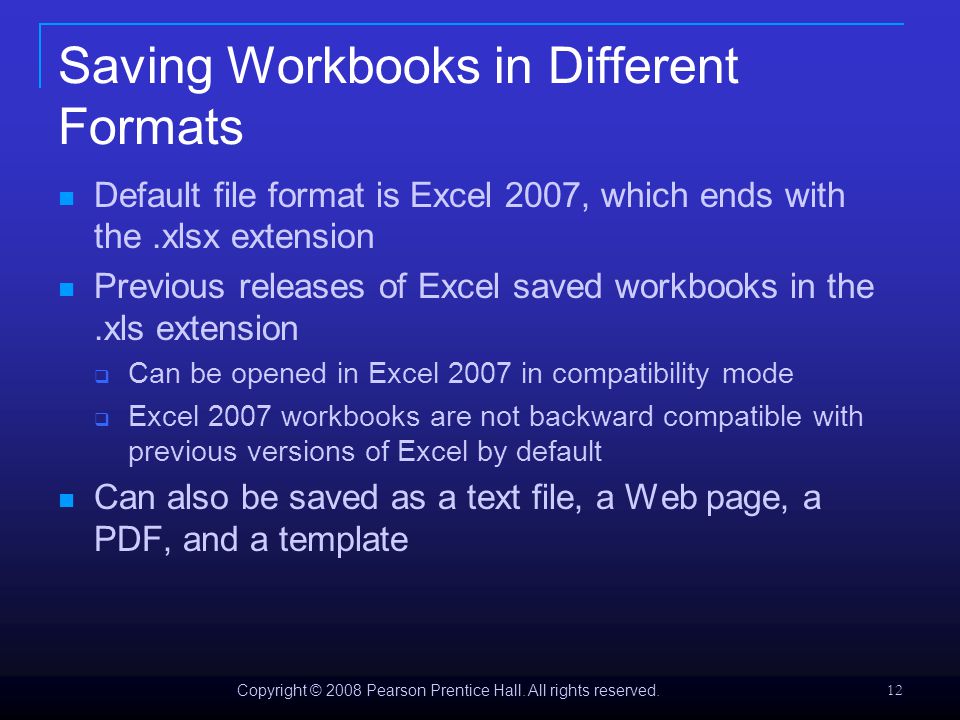 Saving Workbooks in Different Formats

- Default file format is Excel 2007, which ends with the .xlsx extension
- Previous releases of Excel saved workbooks in the .xls extension
  - Can be opened in Excel 2007 in compatibility mode
  - Excel 2007 workbooks are not backward compatible with previous versions of Excel by default
- Can also be saved as a text file, a Web page, a PDF, and a template

Copyright © 2008 Pearson Prentice Hall. All rights reserved.

12